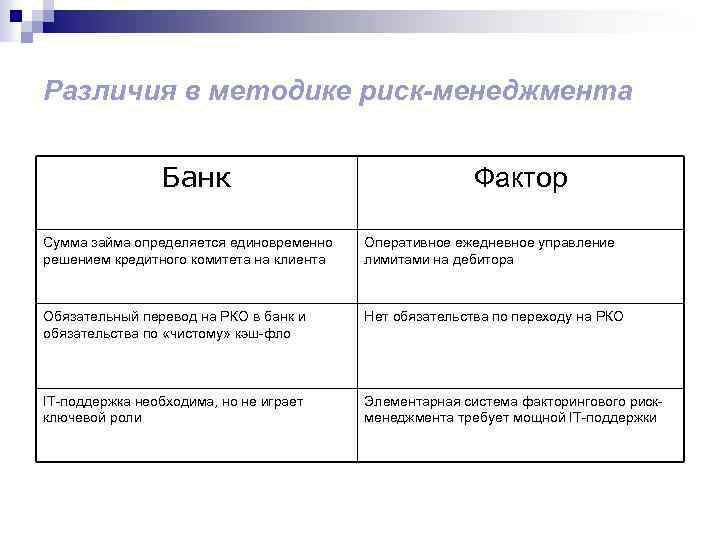 Различия в методике риск-менеджмента

| Банк | Фактор |
|---|---|
| Сумма займа определяется единовременно решением кредитного комитета на клиента | Оперативное ежедневное управление лимитами на дебитора |
| Обязательный перевод на РКО в банк и обязательства по «чистому» кэш-фло | Нет обязательства по переходу на РКО |
| IT-поддержка необходима, но не играет ключевой роли | Элементарная система факторингового риск-менеджмента требует мощной IT-поддержки |